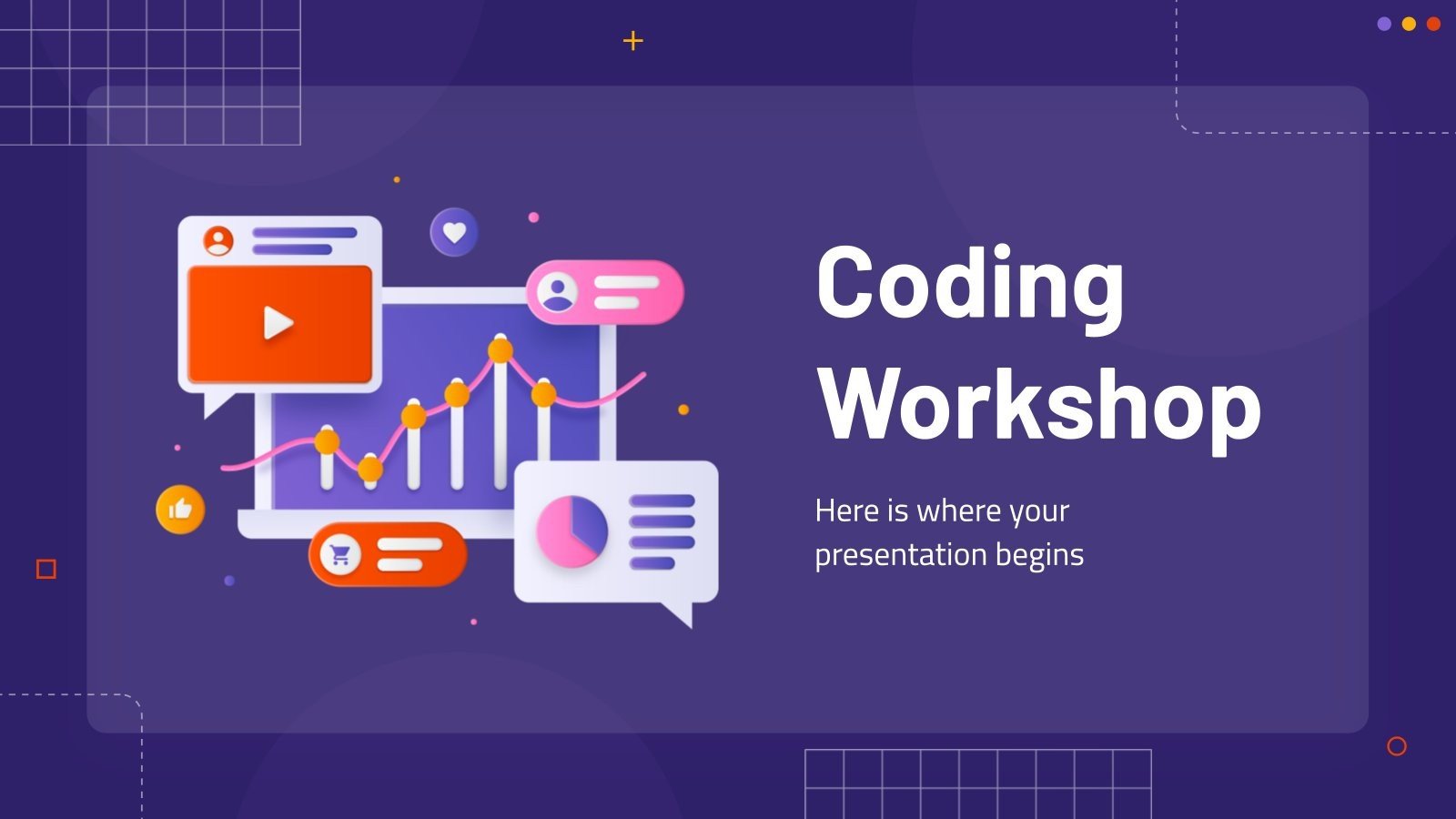 Coding Workshop

Here is where your presentation begins